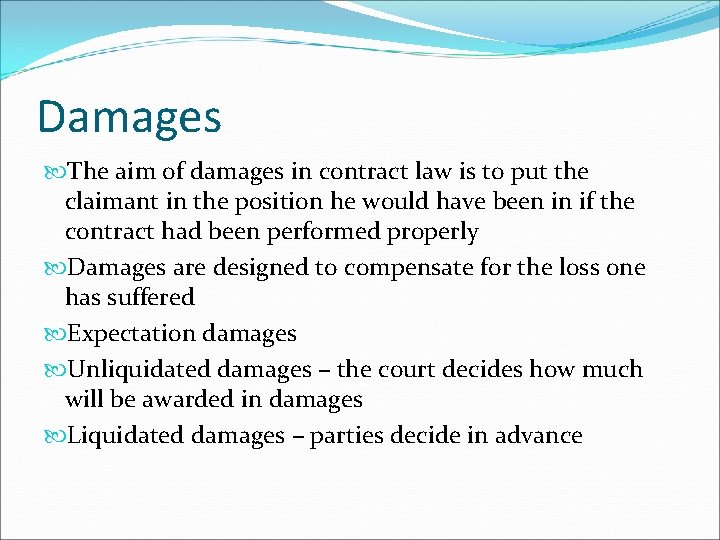 Damages

The aim of damages in contract law is to put the claimant in the position he would have been in if the contract had been performed properly

Damages are designed to compensate for the loss one has suffered

Expectation damages

Unliquidated damages – the court decides how much will be awarded in damages

Liquidated damages – parties decide in advance